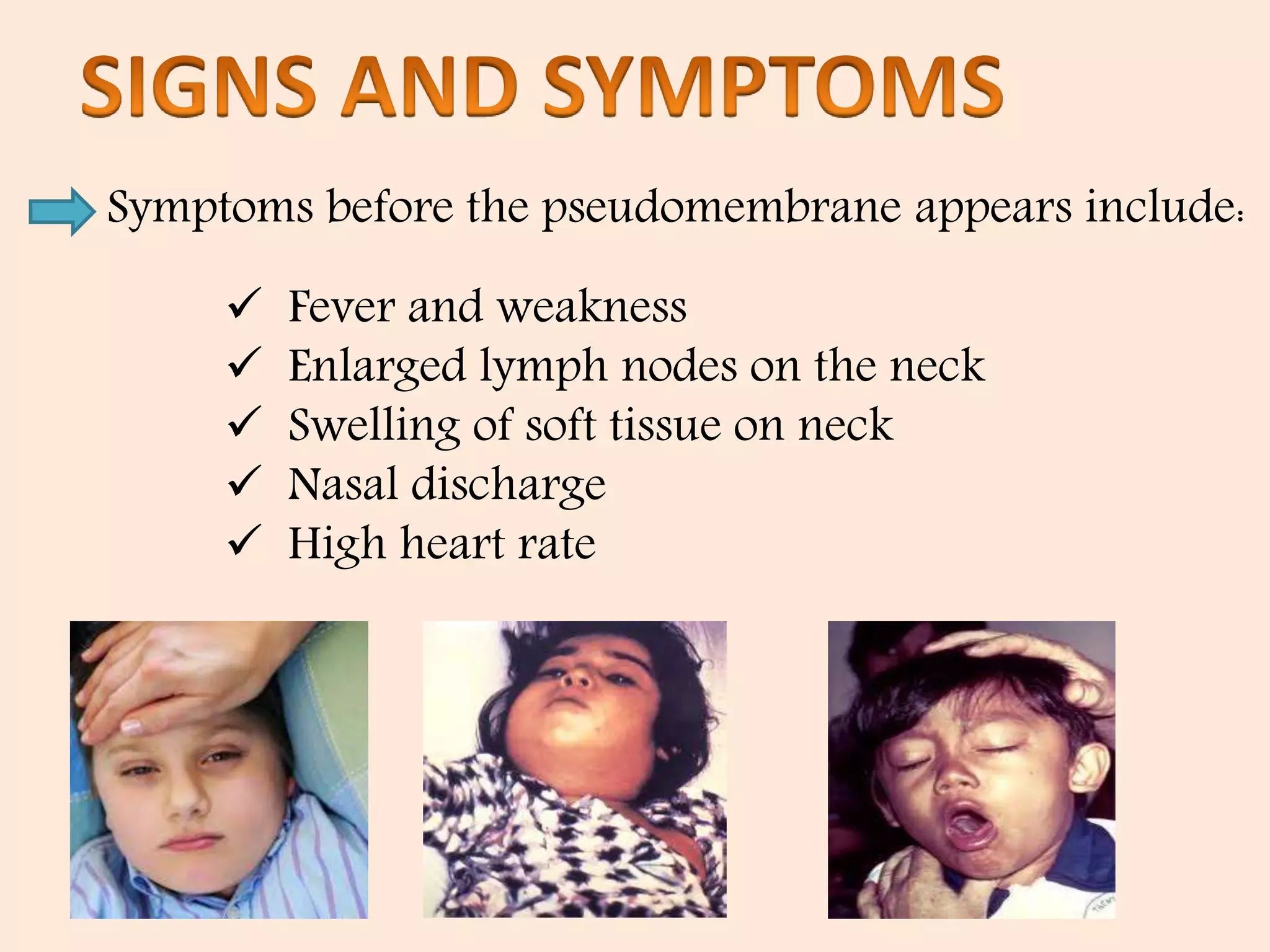 SIGNS AND SYMPTOMS

Symptoms before the pseudomembrane appears include:

✓ Fever and weakness
✓ Enlarged lymph nodes on the neck
✓ Swelling of soft tissue on neck
✓ Nasal discharge
✓ High heart rate